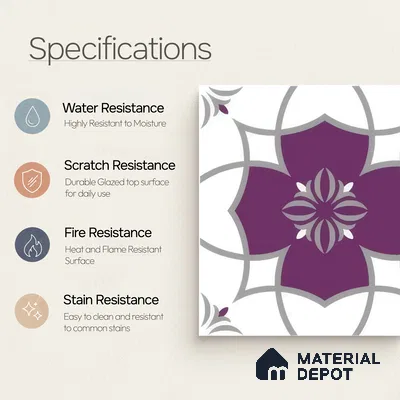 Specifications

Water Resistance
Highly Resistant to Moisture

Scratch Resistance
Durable Glazed top surface for daily use

Fire Resistance
Heat and Flame Resistant Surface

Stain Resistance
Easy to clean and resistant to common stains

MATERIAL DEPOT